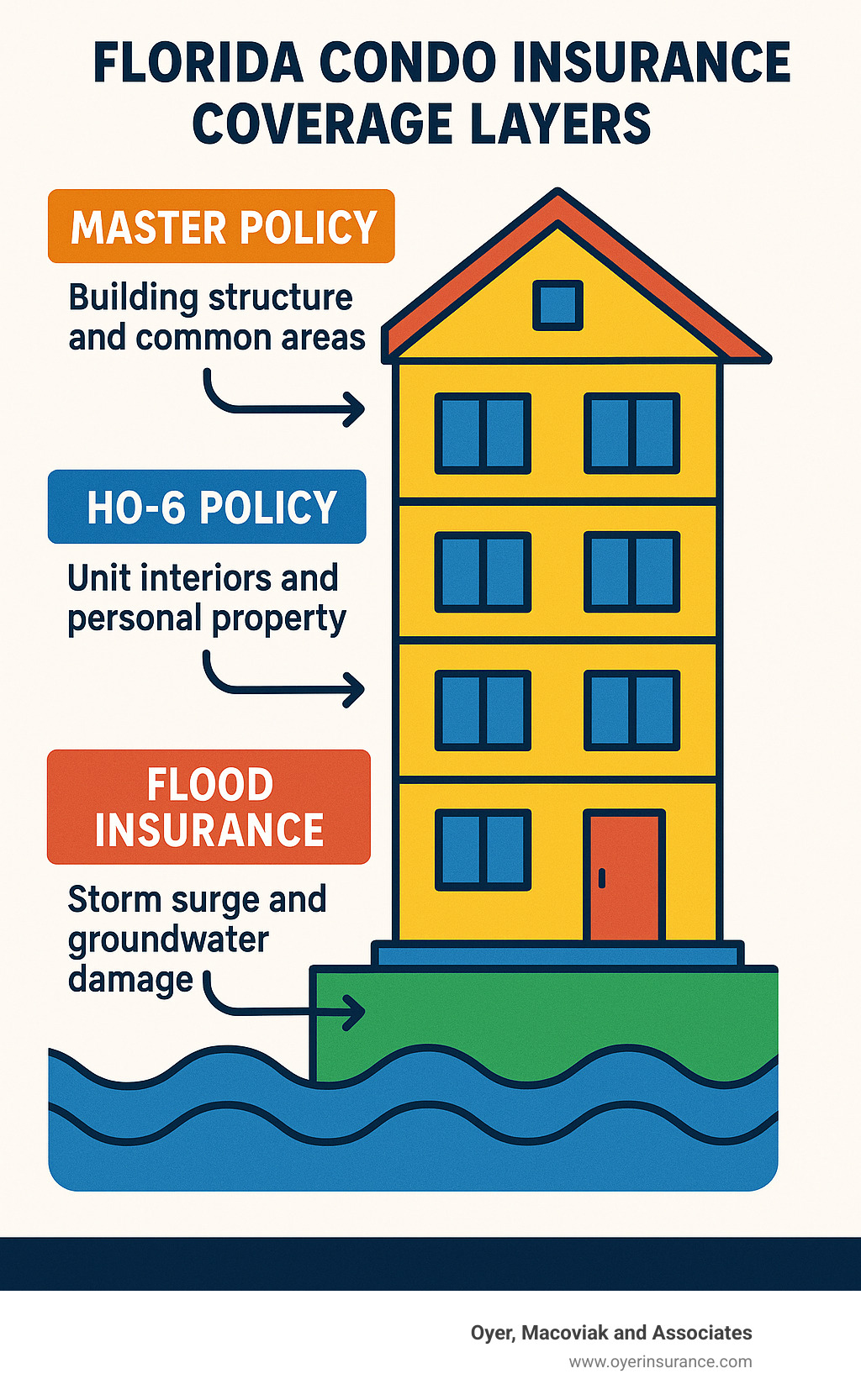 FLORIDA CONDO INSURANCE COVERAGE LAYERS

MASTER POLICY

Building structure and common areas

HO-6 POLICY

Unit interiors and personal property

FLOOD INSURANCE

Storm surge and groundwater damage

Oyer, Macoviak and Associates
www.oyerinsurance.com